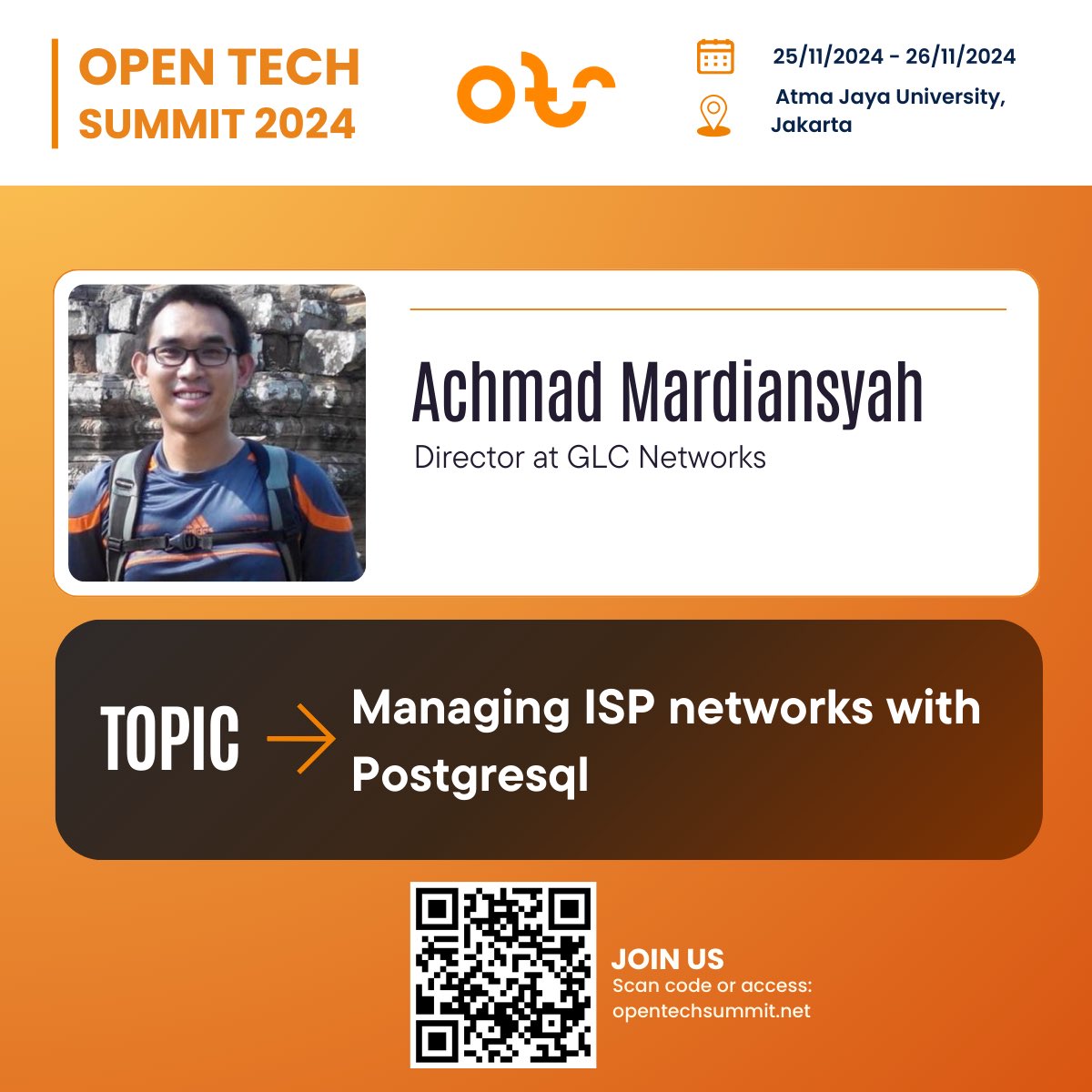 OPEN TECH SUMMIT 2024

25/11/2024 - 26/11/2024

Atma Jaya University, Jakarta

Achmad Mardiansyah

Director at GLC Networks

TOPIC

Managing ISP networks with Postgresql

JOIN US

Scan code or access: opentechsummit.net